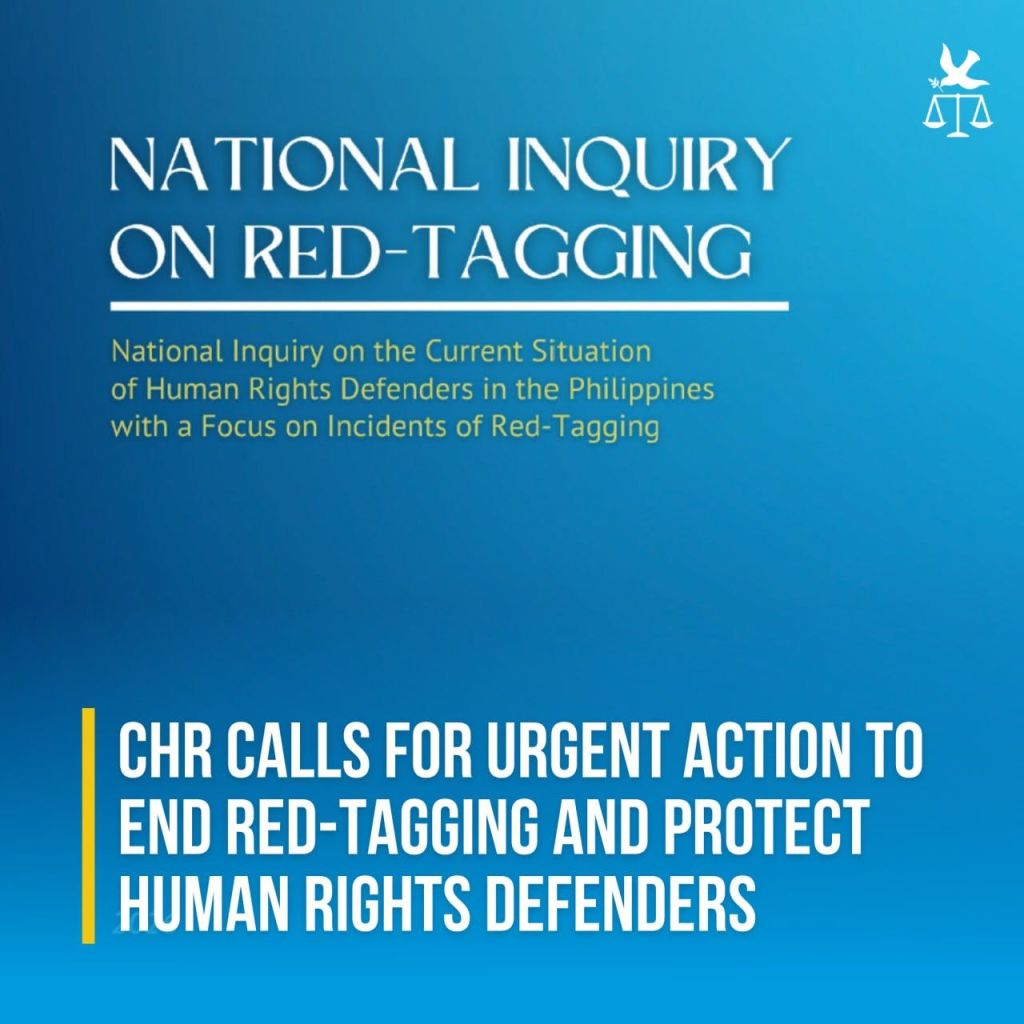 NATIONAL INQUIRY ON RED-TAGGING

National Inquiry on the Current Situation of Human Rights Defenders in the Philippines with a Focus on Incidents of Red-Tagging

CHR CALLS FOR URGENT ACTION TO END RED-TAGGING AND PROTECT HUMAN RIGHTS DEFENDERS